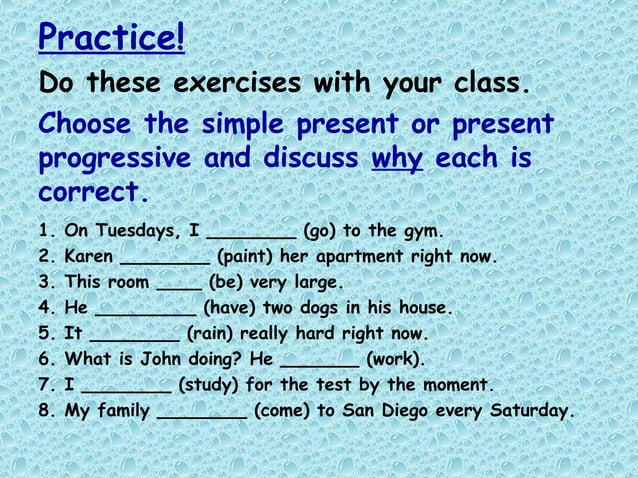 Practice!

Do these exercises with your class.

Choose the simple present or present progressive and discuss why each is correct.

1. On Tuesdays, I ________ (go) to the gym.
2. Karen ________ (paint) her apartment right now.
3. This room ____ (be) very large.
4. He _________ (have) two dogs in his house.
5. It ________ (rain) really hard right now.
6. What is John doing? He _______ (work).
7. I ________ (study) for the test by the moment.
8. My family ________ (come) to San Diego every Saturday.